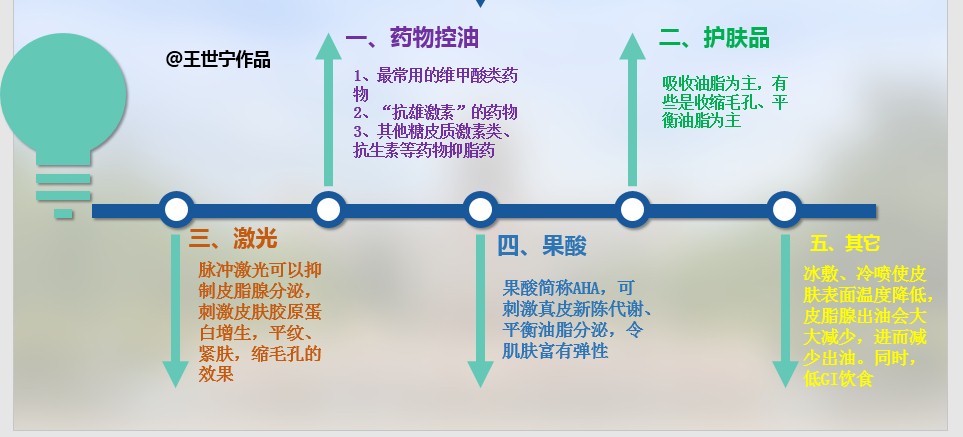 @王世宁作品

一、药物控油

1、最常用的维甲酸类药物
2、“抗雄激素”的药物
3、其他糖皮质激素类、抗生素等药物抑脂药

二、护肤品

吸收油脂为主，有些是收缩毛孔、平衡油脂为主

三、激光

脉冲激光可以抑制皮脂腺分泌，刺激皮肤胶原蛋白增生，平纹、紧肤，缩毛孔的效果

四、果酸

果酸简称AHA，可刺激真皮新陈代谢、平衡油脂分泌，令肌肤富有弹性

五、其它

冰敷、冷喷使皮肤表面温度降低，皮脂腺出油会大大减少，进而减少出油。同时，低GI饮食